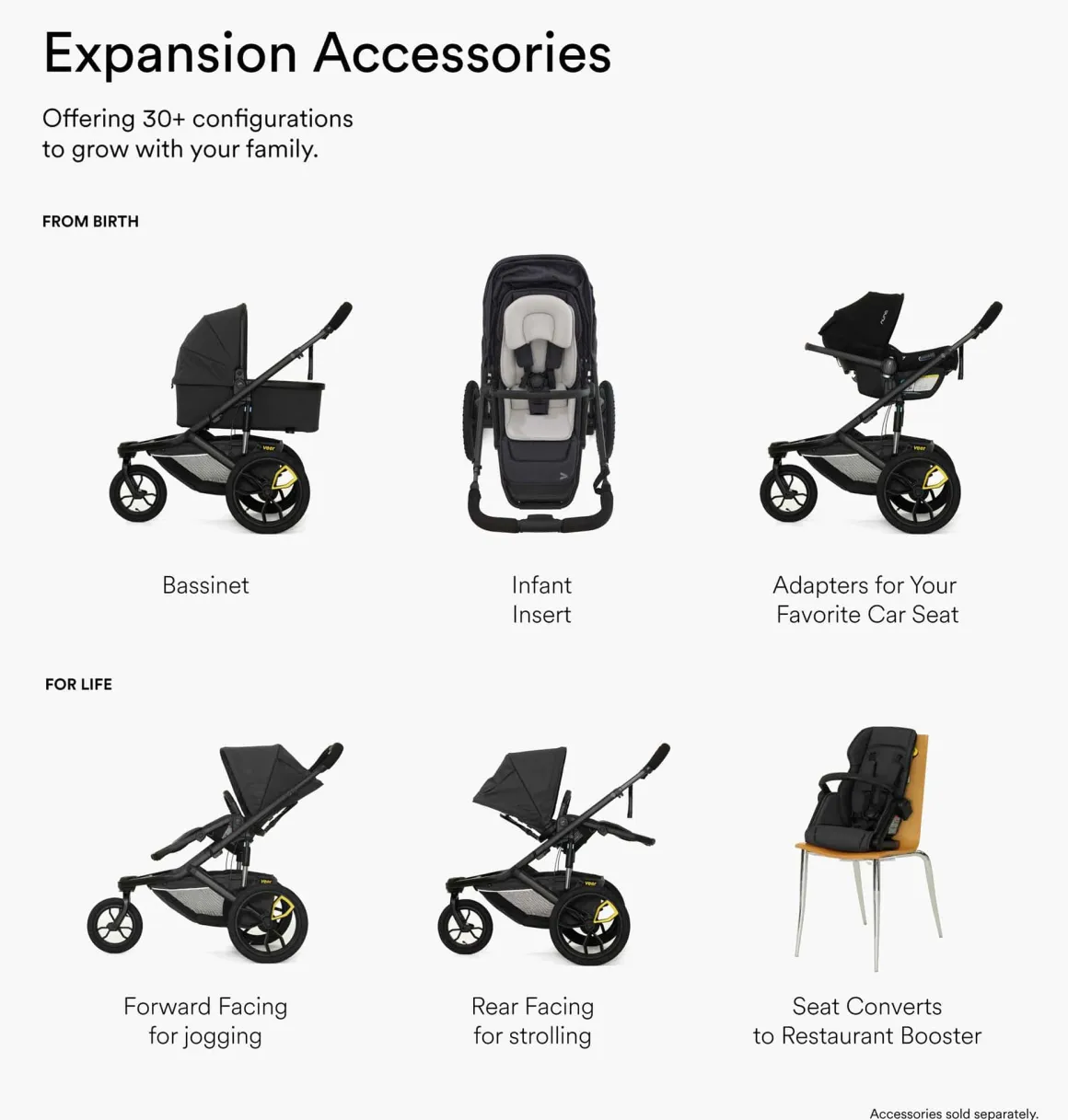 Expansion Accessories

Offering 30+ configurations to grow with your family.

FROM BIRTH

Bassinet

Infant Insert

Adapters for Your Favorite Car Seat

FOR LIFE

Forward Facing for jogging

Rear Facing for strolling

Seat Converts to Restaurant Booster

Accessories sold separately.